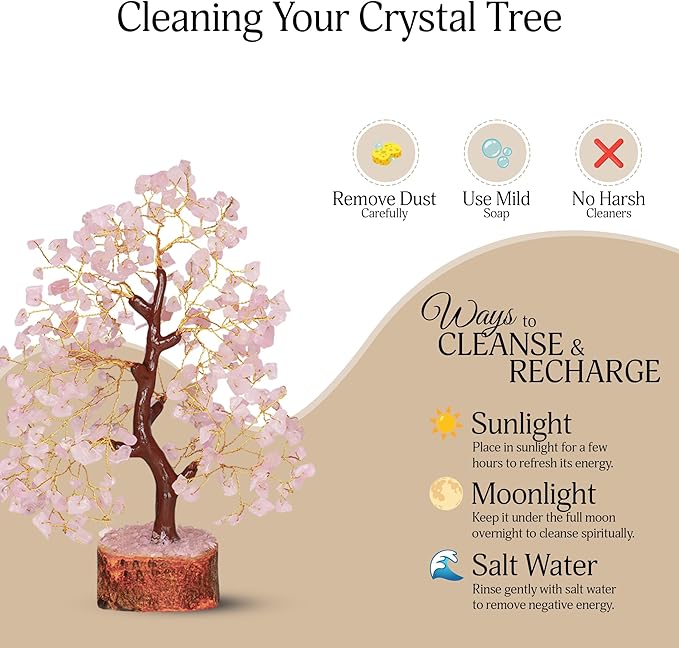 Cleaning Your Crystal Tree

Remove Dust
Carefully

Use Mild
Soap

No Harsh
Cleaners

Ways to
CLEANSE &
RECHARGE

Sunlight
Place in sunlight for a few hours to refresh its energy.

Moonlight
Keep it under the full moon overnight to cleanse spiritually.

Salt Water
Rinse gently with salt water to remove negative energy.